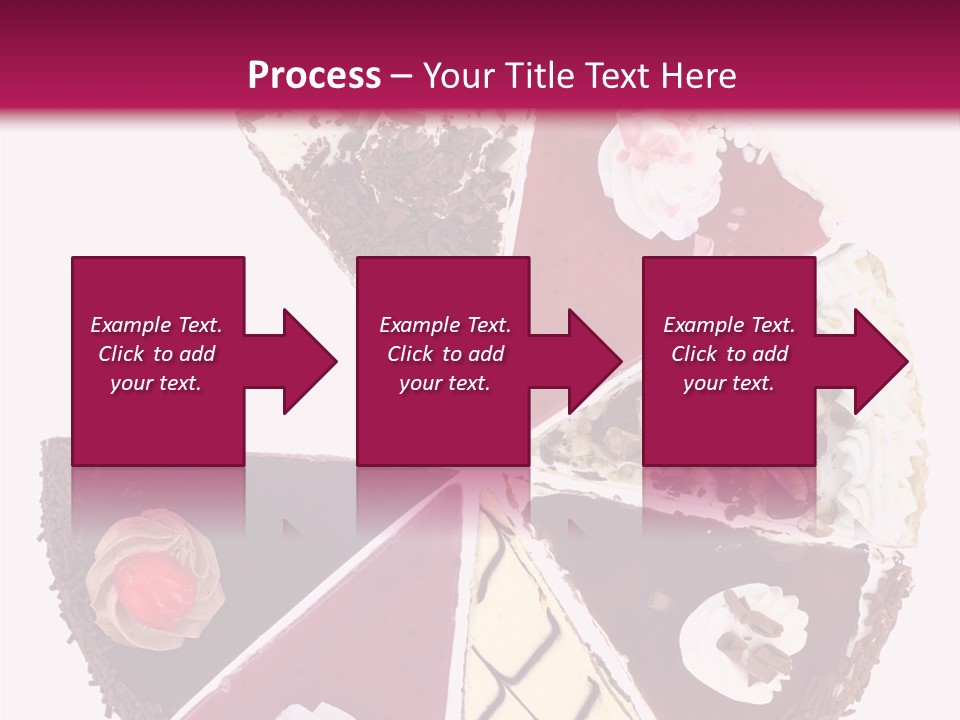 Process – Your Title Text Here

Example Text. Click to add your text.

Example Text. Click to add your text.

Example Text. Click to add your text.